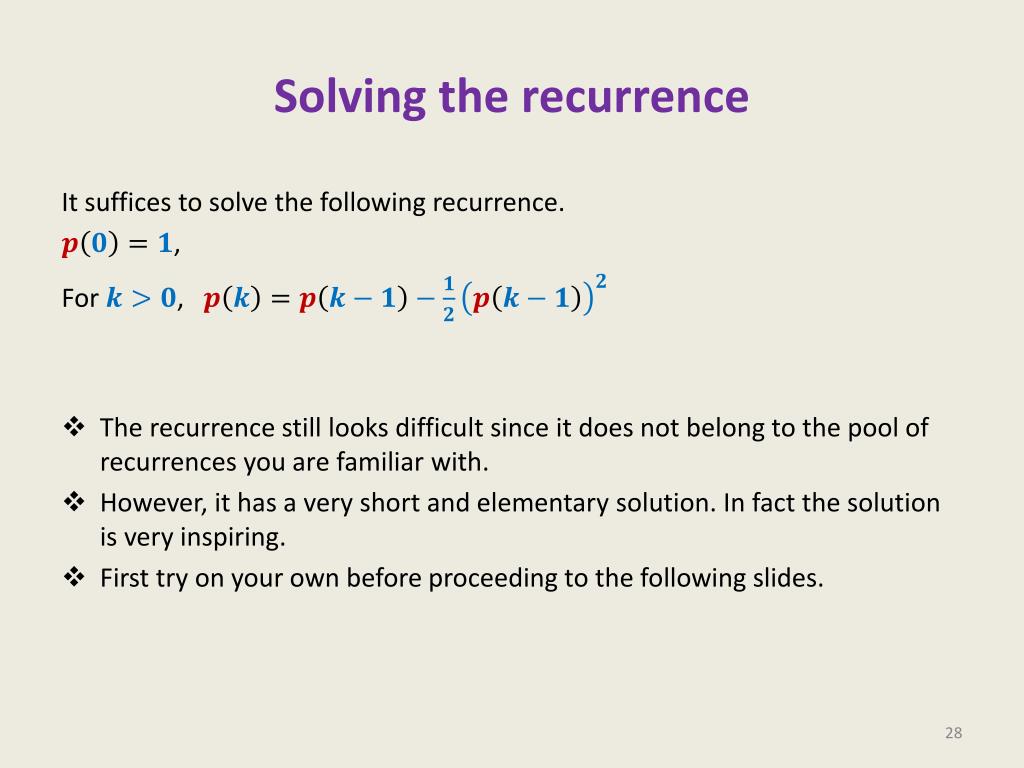 Solving the recurrence

It suffices to solve the following recurrence.
$p(0) = 1$,
For $k > 0$, $p(k) = p(k-1) - \frac{1}{2}\left(p(k-1)\right)^2$

❖ The recurrence still looks difficult since it does not belong to the pool of recurrences you are familiar with.
❖ However, it has a very short and elementary solution. In fact the solution is very inspiring.
❖ First try on your own before proceeding to the following slides.

28